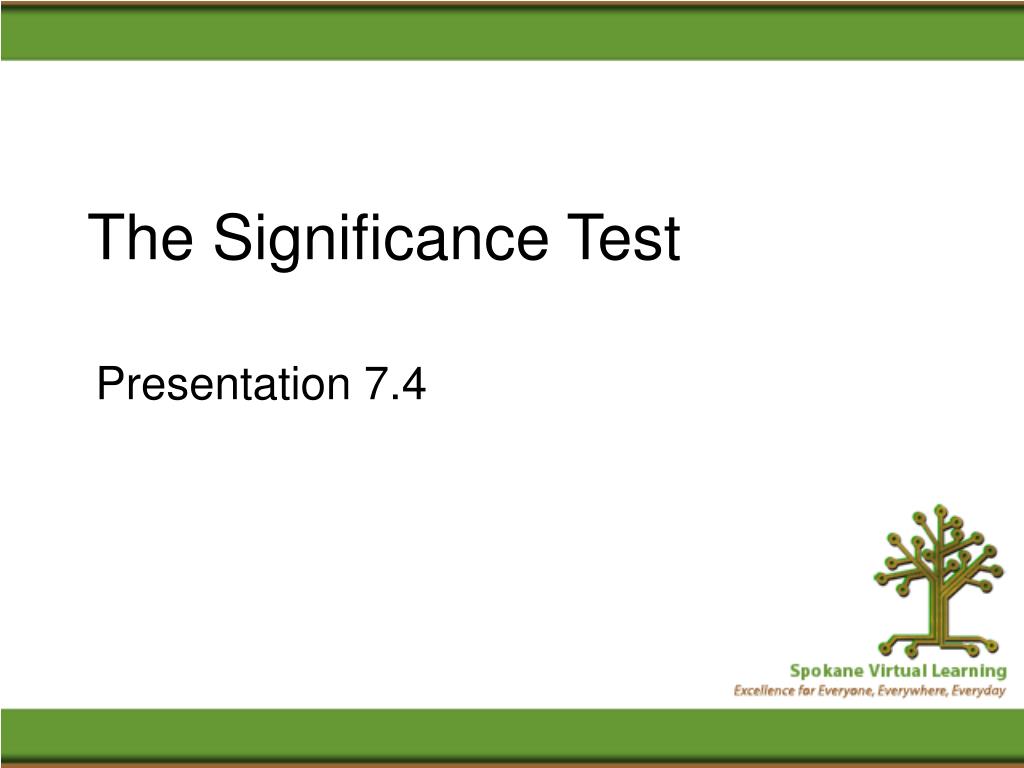 The Significance Test

Presentation 7.4

Spokane Virtual Learning
Excellence for Everyone, Everywhere, Everyday